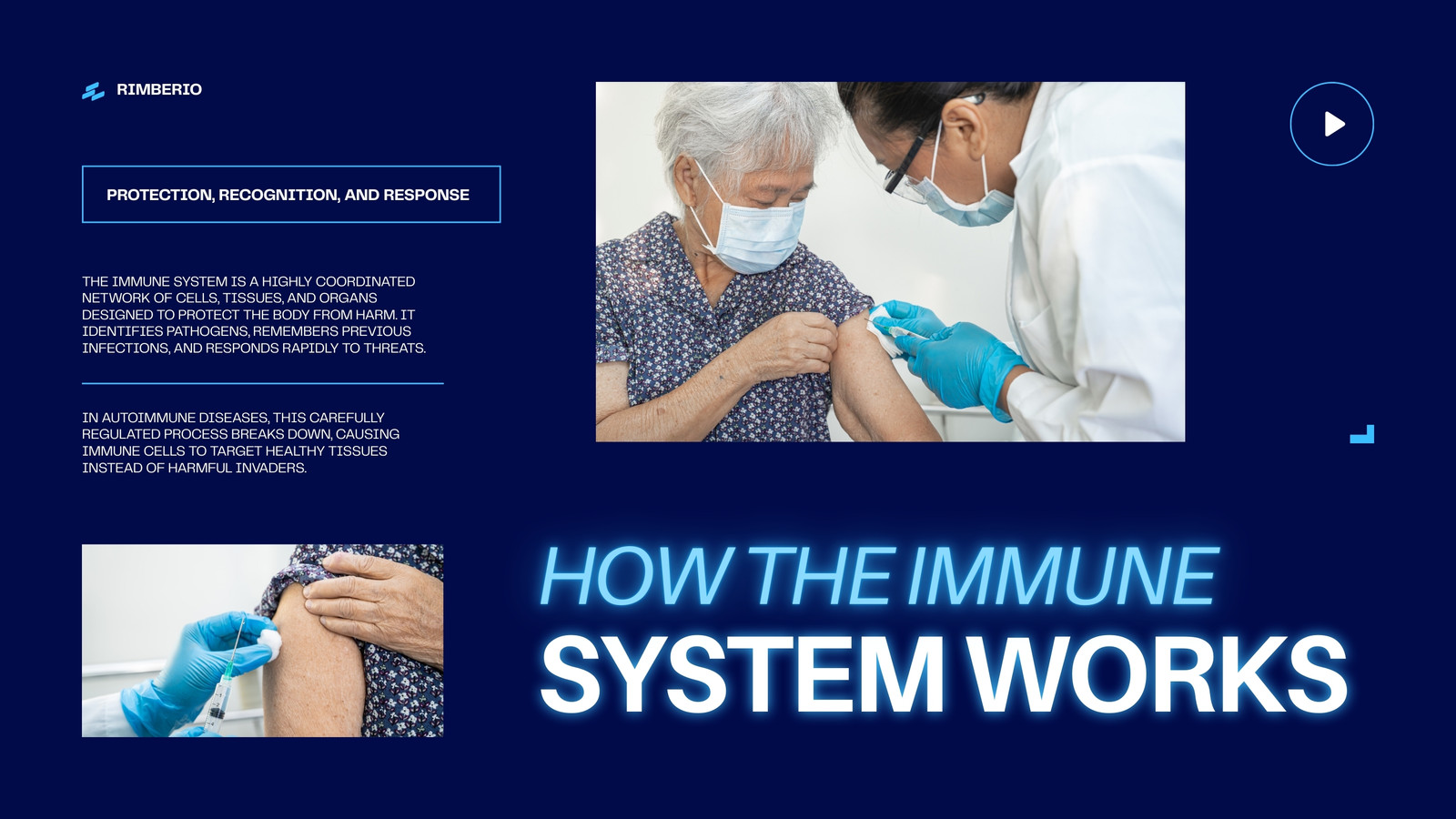 RIMBERIO

PROTECTION, RECOGNITION, AND RESPONSE

THE IMMUNE SYSTEM IS A HIGHLY COORDINATED NETWORK OF CELLS, TISSUES, AND ORGANS DESIGNED TO PROTECT THE BODY FROM HARM. IT IDENTIFIES PATHOGENS, REMEMBERS PREVIOUS INFECTIONS, AND RESPONDS RAPIDLY TO THREATS.

IN AUTOIMMUNE DISEASES, THIS CAREFULLY REGULATED PROCESS BREAKS DOWN, CAUSING IMMUNE CELLS TO TARGET HEALTHY TISSUES INSTEAD OF HARMFUL INVADERS.

HOW THE IMMUNE
SYSTEM WORKS